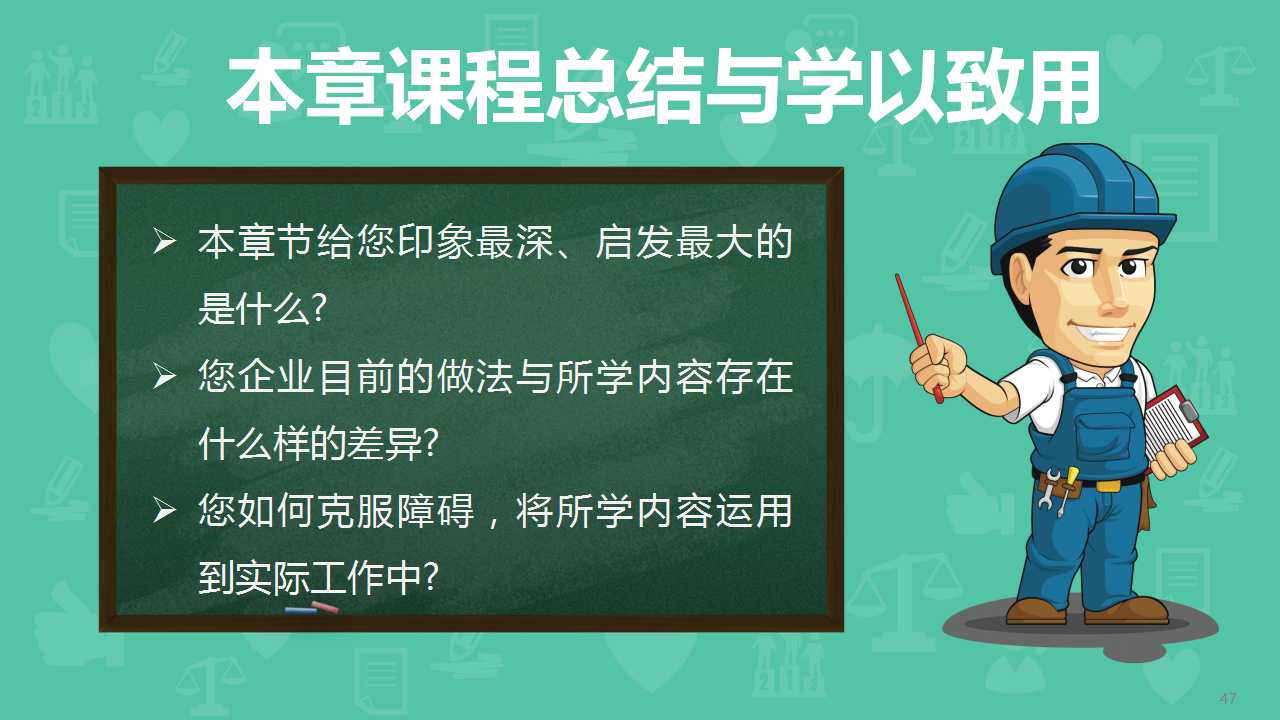 本章课程总结与学以致用

➢ 本章节给您印象最深、启发最大的是什么?

➢ 您企业目前的做法与所学内容存在什么样的差异?

➢ 您如何克服障碍，将所学内容运用到实际工作中?

47